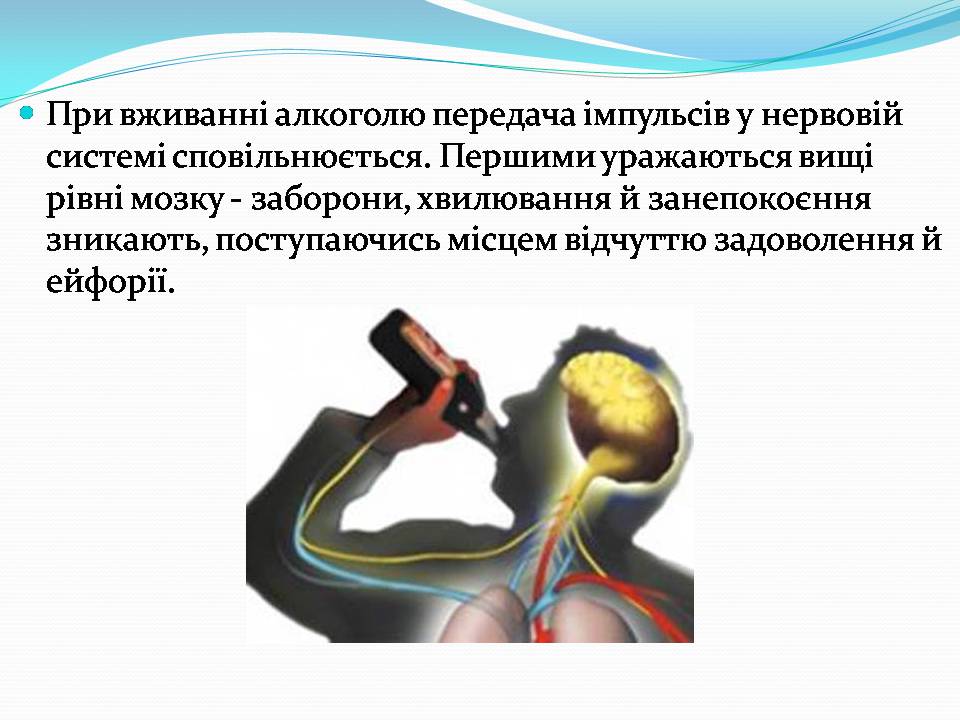 При вживанні алкоголю передача імпульсів у нервовій системі сповільнюється. Першими уражаються вищі рівні мозку - заборони, хвилювання й занепокоєння зникають, поступаючись місцем відчуттю задоволення й ейфорії.